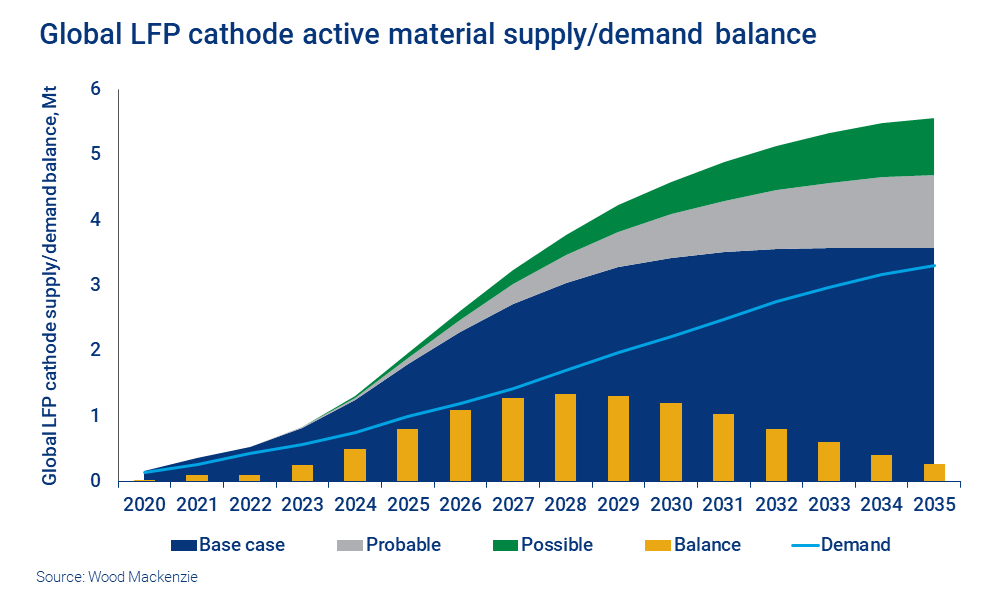 Global LFP cathode active material supply/demand balance

Global LFP cathode supply/demand balance, Mt

6
5
4
3
2
1
0

2020 2021 2022 2023 2024 2025 2026 2027 2028 2029 2030 2031 2032 2033 2034 2035

Base case Probable Possible Balance Demand

Source: Wood Mackenzie